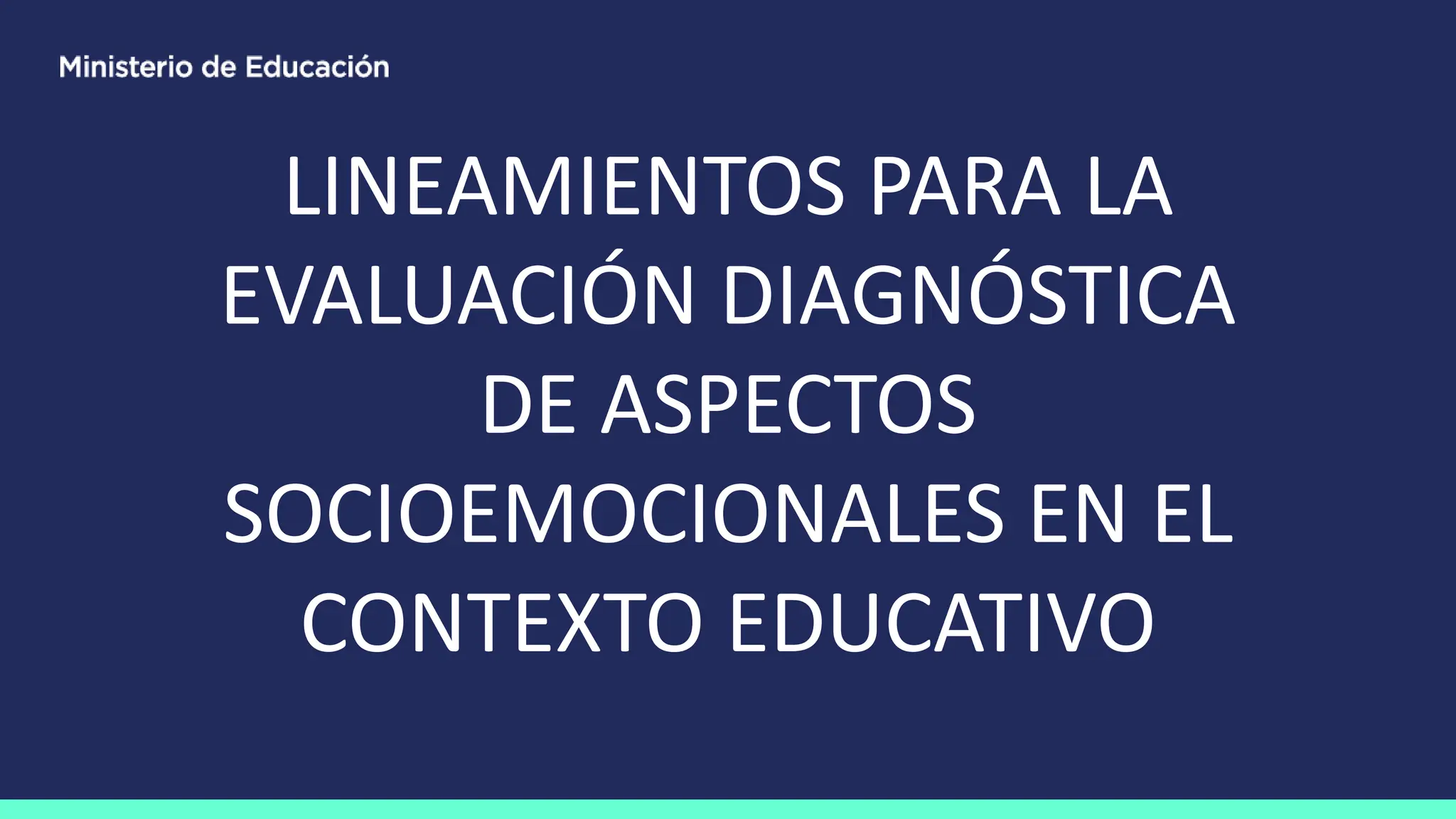 Ministerio de Educación

LINEAMIENTOS PARA LA EVALUACIÓN DIAGNÓSTICA DE ASPECTOS SOCIOEMOCIONALES EN EL CONTEXTO EDUCATIVO